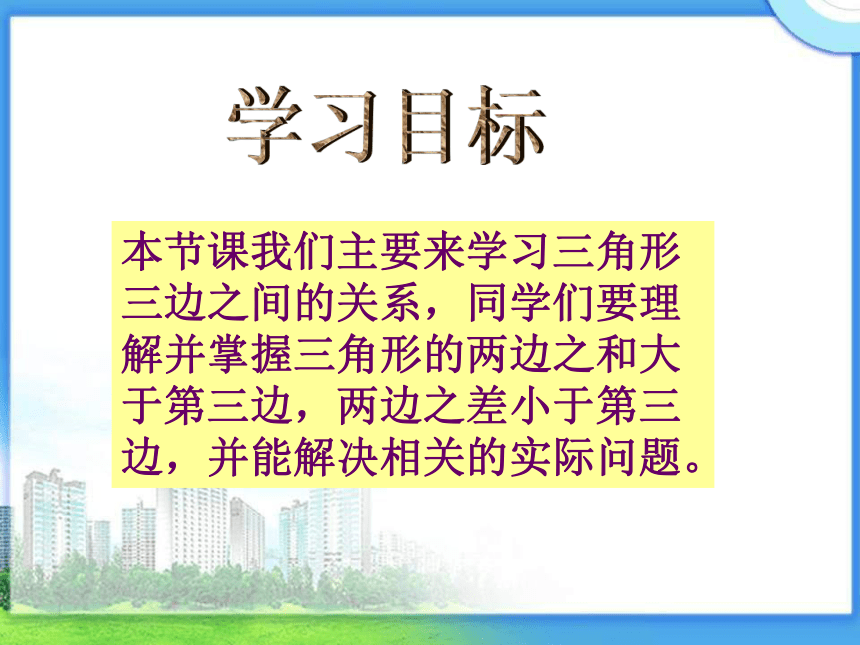 学习目标

本节课我们主要来学习三角形三边之间的关系，同学们要理解并掌握三角形的两边之和大于第三边，两边之差小于第三边，并能解决相关的实际问题。